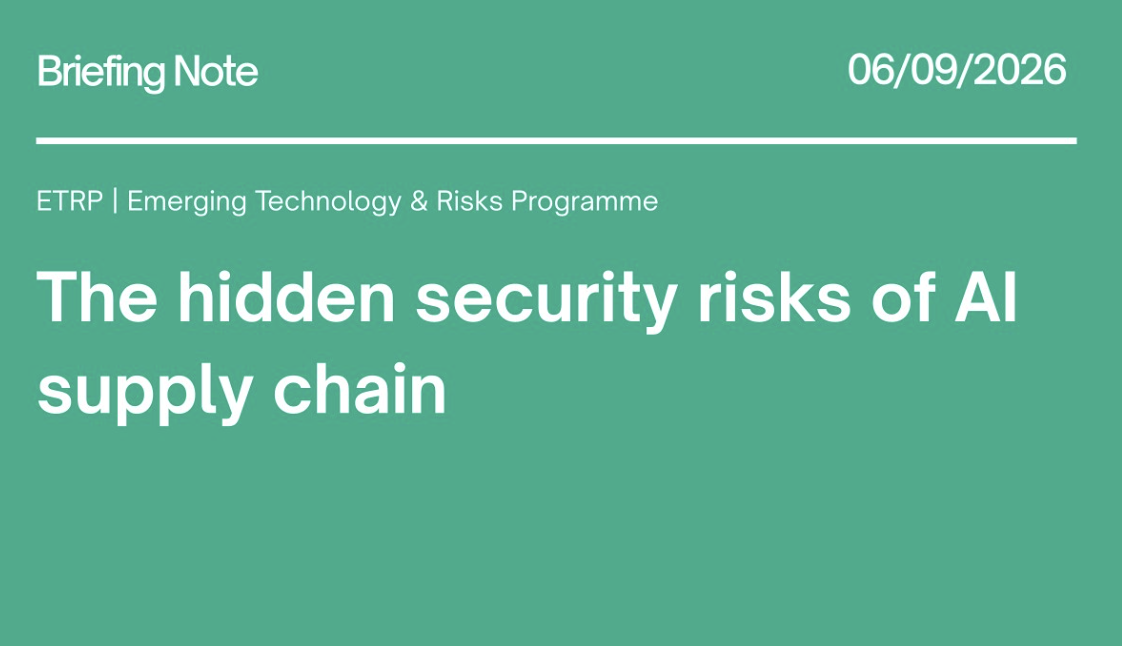 Briefing Note

06/09/2026

ETRP | Emerging Technology & Risks Programme

The hidden security risks of AI supply chain